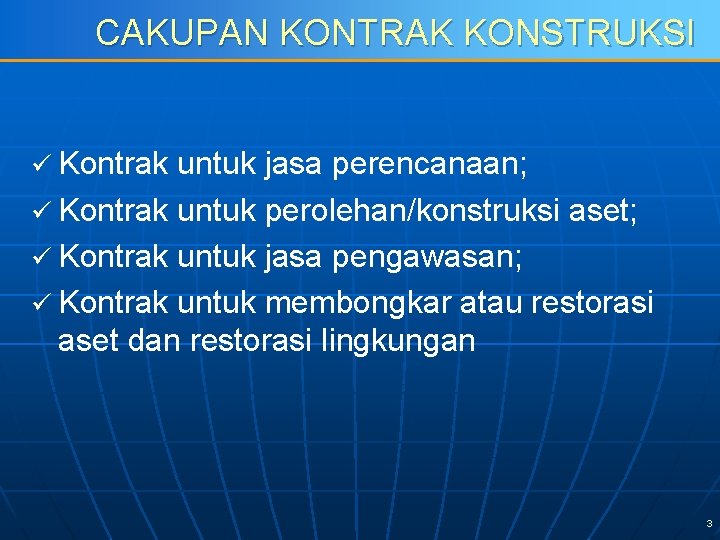 CAKUPAN KONTRAK KONSTRUKSI

✓ Kontrak untuk jasa perencanaan;
✓ Kontrak untuk perolehan/konstruksi aset;
✓ Kontrak untuk jasa pengawasan;
✓ Kontrak untuk membongkar atau restorasi aset dan restorasi lingkungan

3